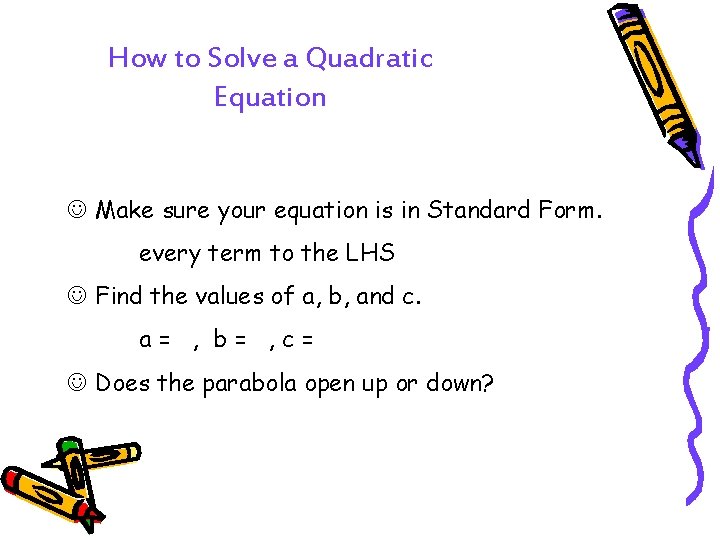 How to Solve a Quadratic Equation

☺ Make sure your equation is in Standard Form.

every term to the LHS

☺ Find the values of a, b, and c.

a = , b = , c =

☺ Does the parabola open up or down?